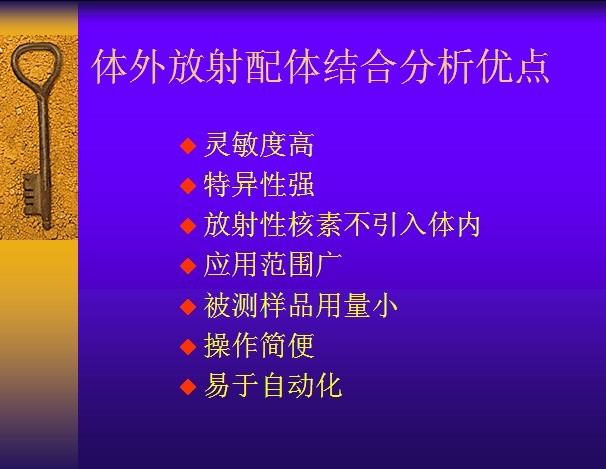 体外放射配体结合分析优点

◆ 灵敏度高
◆ 特异性强
◆ 放射性核素不引入体内
◆ 应用范围广
◆ 被测样品用量小
◆ 操作简便
◆ 易于自动化